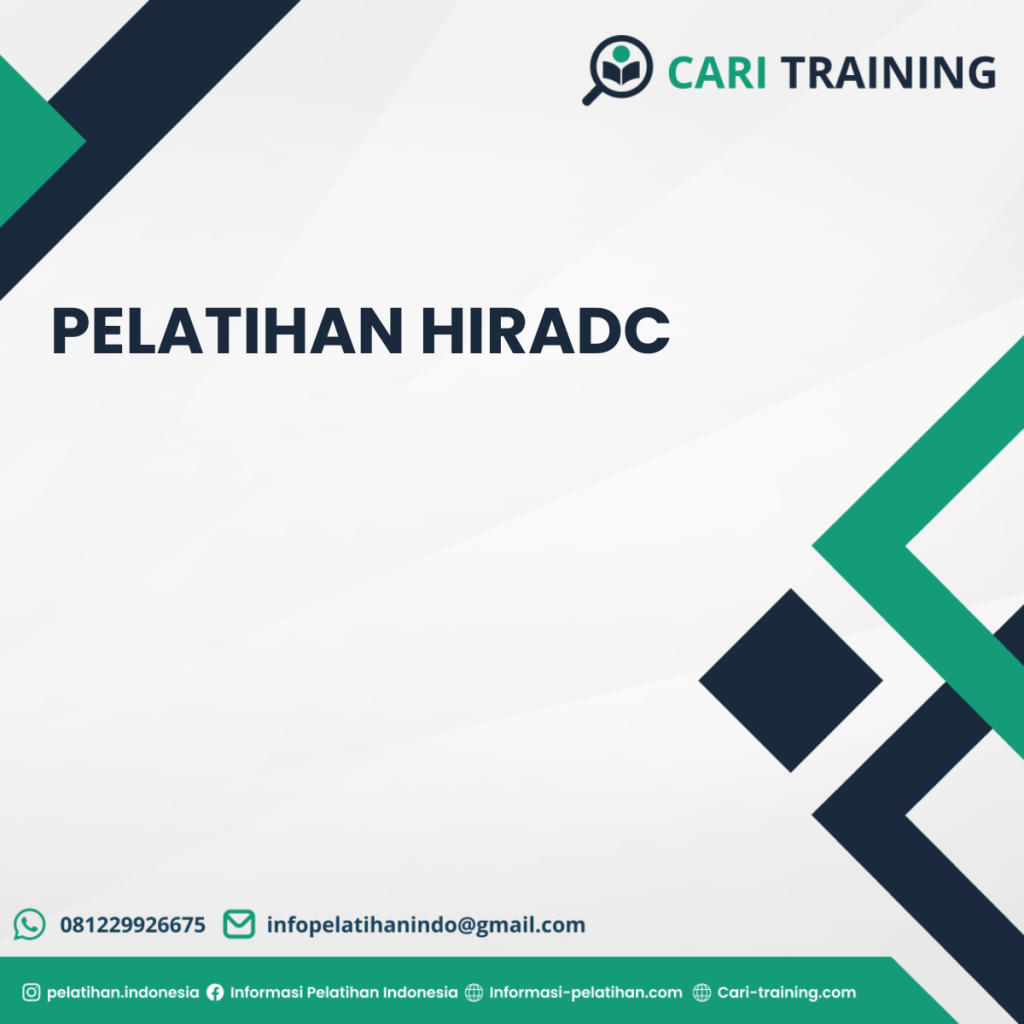 CARI TRAINING

PELATIHAN HIRADC

081229926675 infopelatihanindo@gmail.com

pelatihan.indonesia Informasi Pelatihan Indonesia Informasi-pelatihan.com Cari-training.com